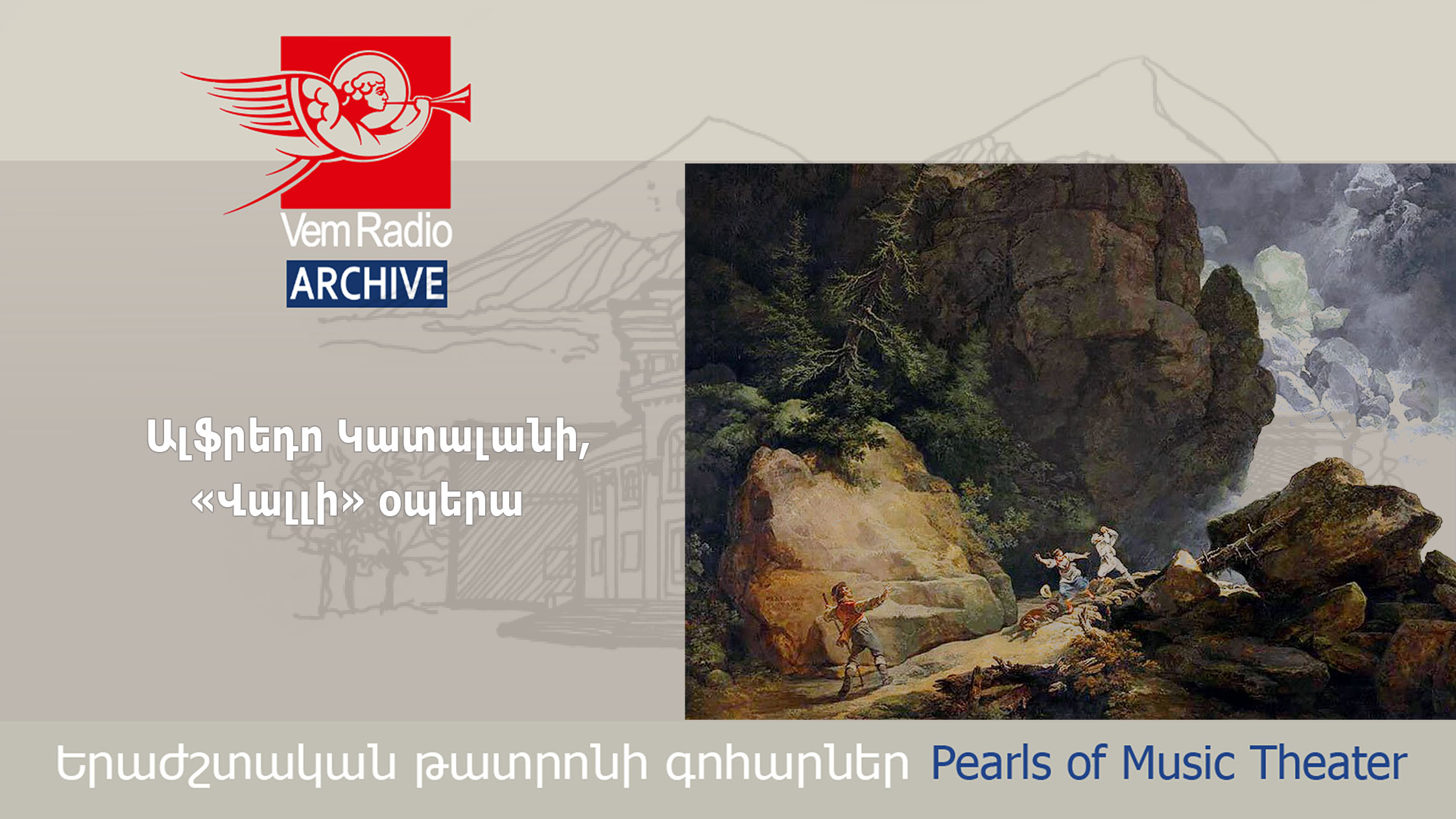 Vem Radio
ARCHIVE

Ալֆրեդո Կատալանի,
«Վալլի» օպերա

Երաժշտական թատրոնի գոհարներ Pearls of Music Theater